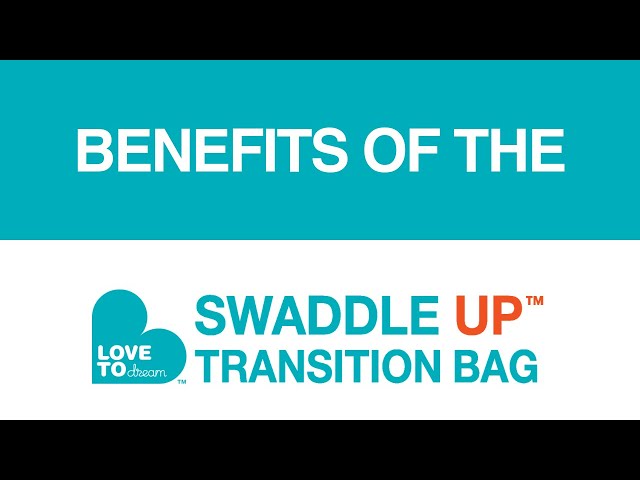 BENEFITS OF THE

LOVE TO dream™

SWADDLE UP™
TRANSITION BAG